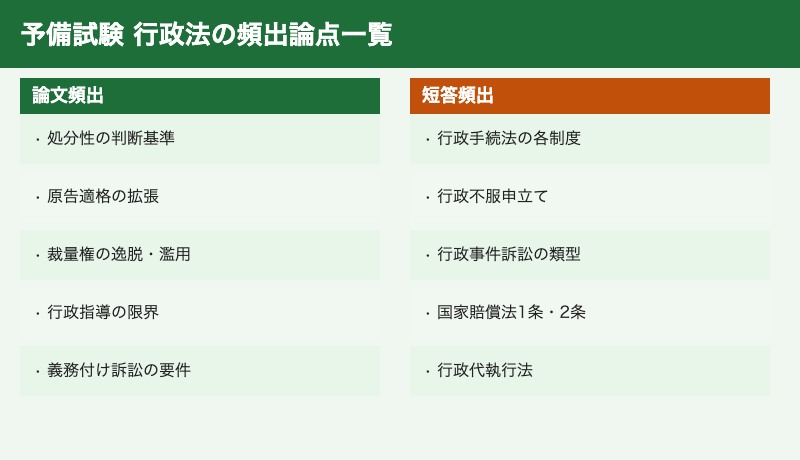 予備試験 行政法の頻出論点一覧

論文頻出

・処分性の判断基準

・原告適格の拡張

・裁量権の逸脱・濫用

・行政指導の限界

・義務付け訴訟の要件

短答頻出

・行政手続法の各制度

・行政不服申立て

・行政事件訴訟の類型

・国家賠償法1条・2条

・行政代執行法